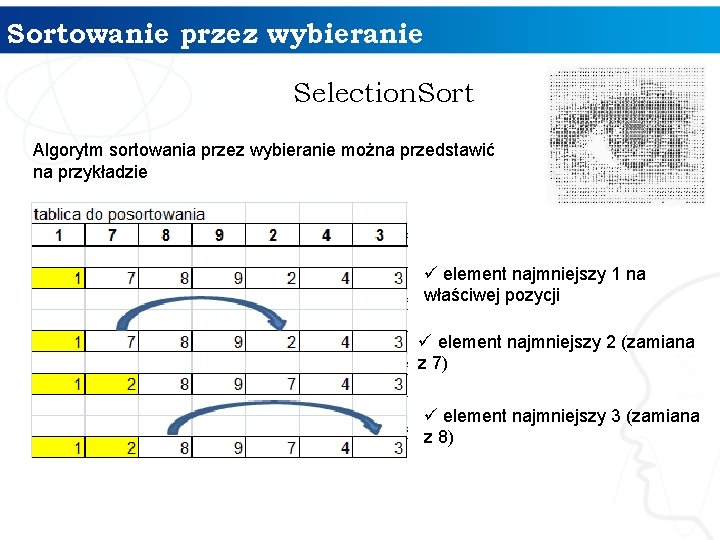 Sortowanie przez wybieranie

SelectionSort

Algorytm sortowania przez wybieranie można przedstawić na przykładzie

tablica do posortowania

| 1 | 7 | 8 | 9 | 2 | 4 | 3 |
|---|---|---|---|---|---|---|
| 1 | 7 | 8 | 9 | 2 | 4 | 3 |
| 1 | 7 | 8 | 9 | 2 | 4 | 3 |
| 1 | 2 | 8 | 9 | 7 | 4 | 3 |
| 1 | 2 | 8 | 9 | 7 | 4 | 3 |

✓ element najmniejszy 1 na właściwej pozycji

✓ element najmniejszy 2 (zamiana z 7)

✓ element najmniejszy 3 (zamiana z 8)